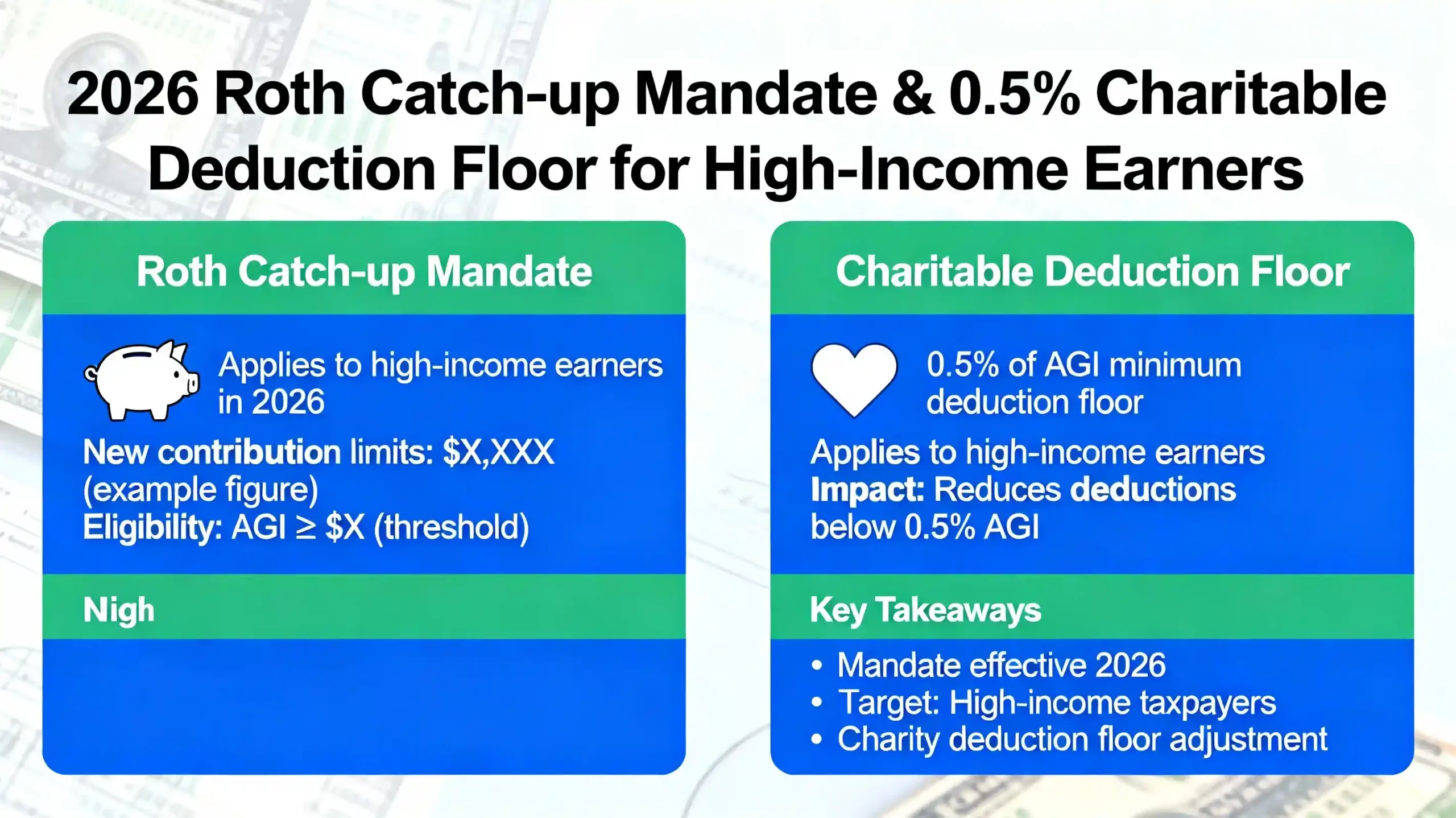 2026 Roth Catch-up Mandate & 0.5% Charitable Deduction Floor for High-Income Earners

Roth Catch-up Mandate

Applies to high-income earners in 2026

New contribution limits: $X,XXX (example figure)
Eligibility: AGI ≥ $X (threshold)

Nigh

Charitable Deduction Floor

0.5% of AGI minimum deduction floor

Applies to high-income earners
Impact: Reduces deductions below 0.5% AGI

Key Takeaways

• Mandate effective 2026
• Target: High-income taxpayers
• Charity deduction floor adjustment